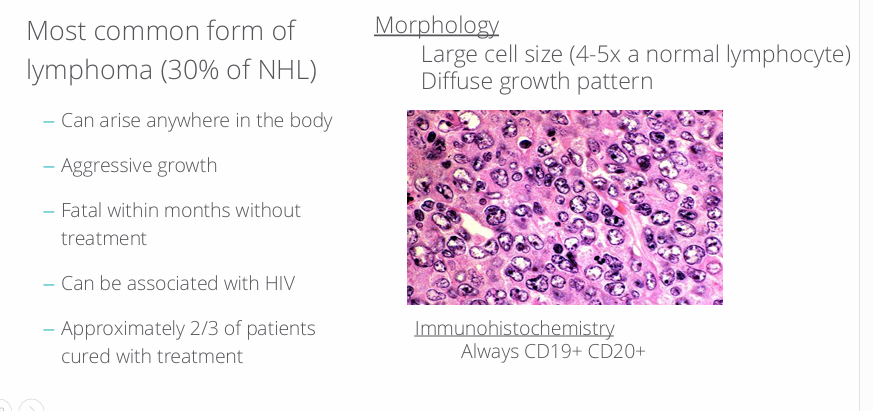 Most common form of lymphoma (30% of NHL)

– Can arise anywhere in the body

– Aggressive growth

– Fatal within months without treatment

– Can be associated with HIV

– Approximately 2/3 of patients cured with treatment

Morphology

Large cell size (4-5x a normal lymphocyte)

Diffuse growth pattern

Immunohistochemistry

Always CD19+ CD20+